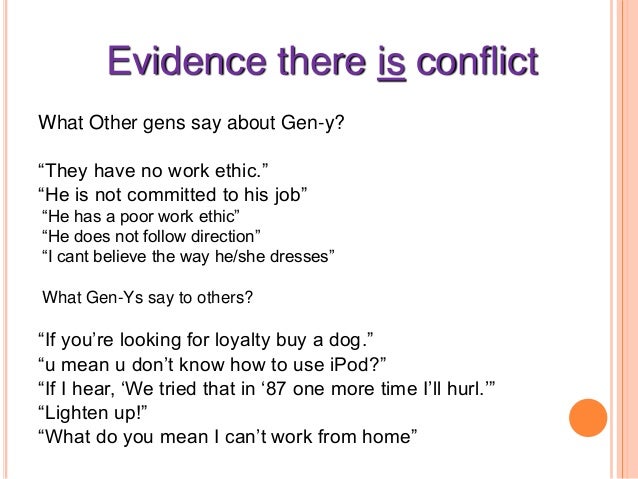 Evidence there is conflict

What Other gens say about Gen-y?

“They have no work ethic.”
“He is not committed to his job”
“He has a poor work ethic”
“He does not follow direction”
“I cant believe the way he/she dresses”

What Gen-Ys say to others?

“If you’re looking for loyalty buy a dog.”
“u mean u don’t know how to use iPod?”
“If I hear, ‘We tried that in ‘87 one more time I’ll hurl.’”
“Lighten up!”
“What do you mean I can’t work from home”